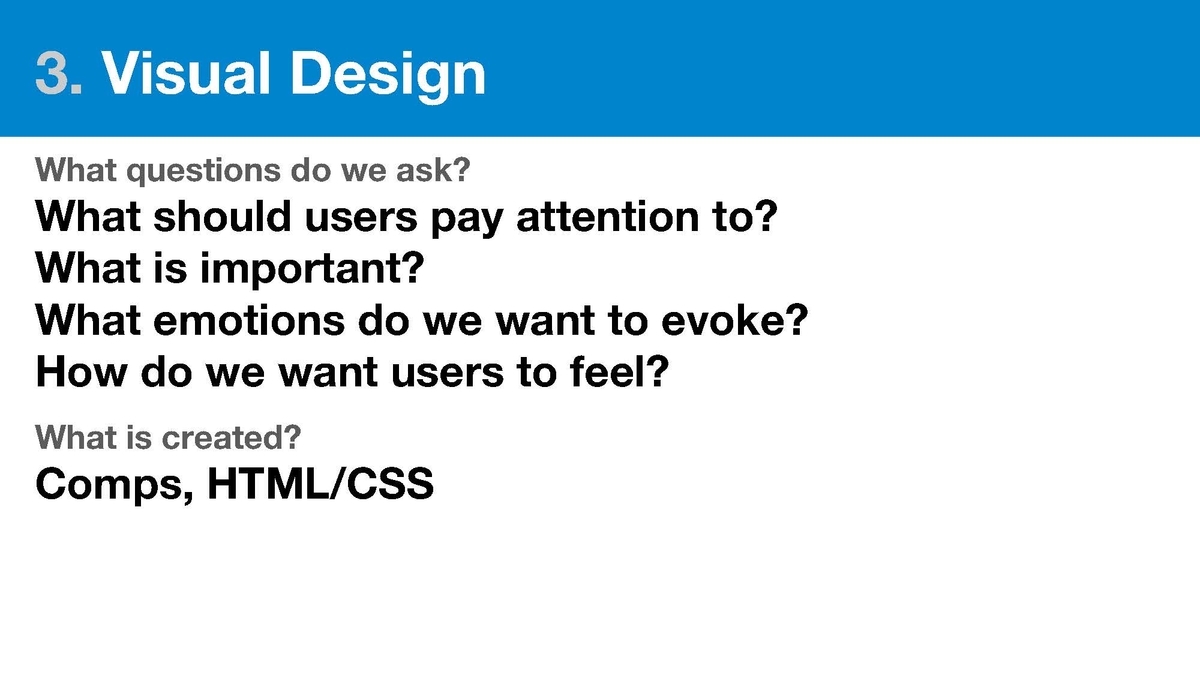 3. Visual Design

What questions do we ask?

What should users pay attention to?
What is important?
What emotions do we want to evoke?
How do we want users to feel?

What is created?

Comps, HTML/CSS